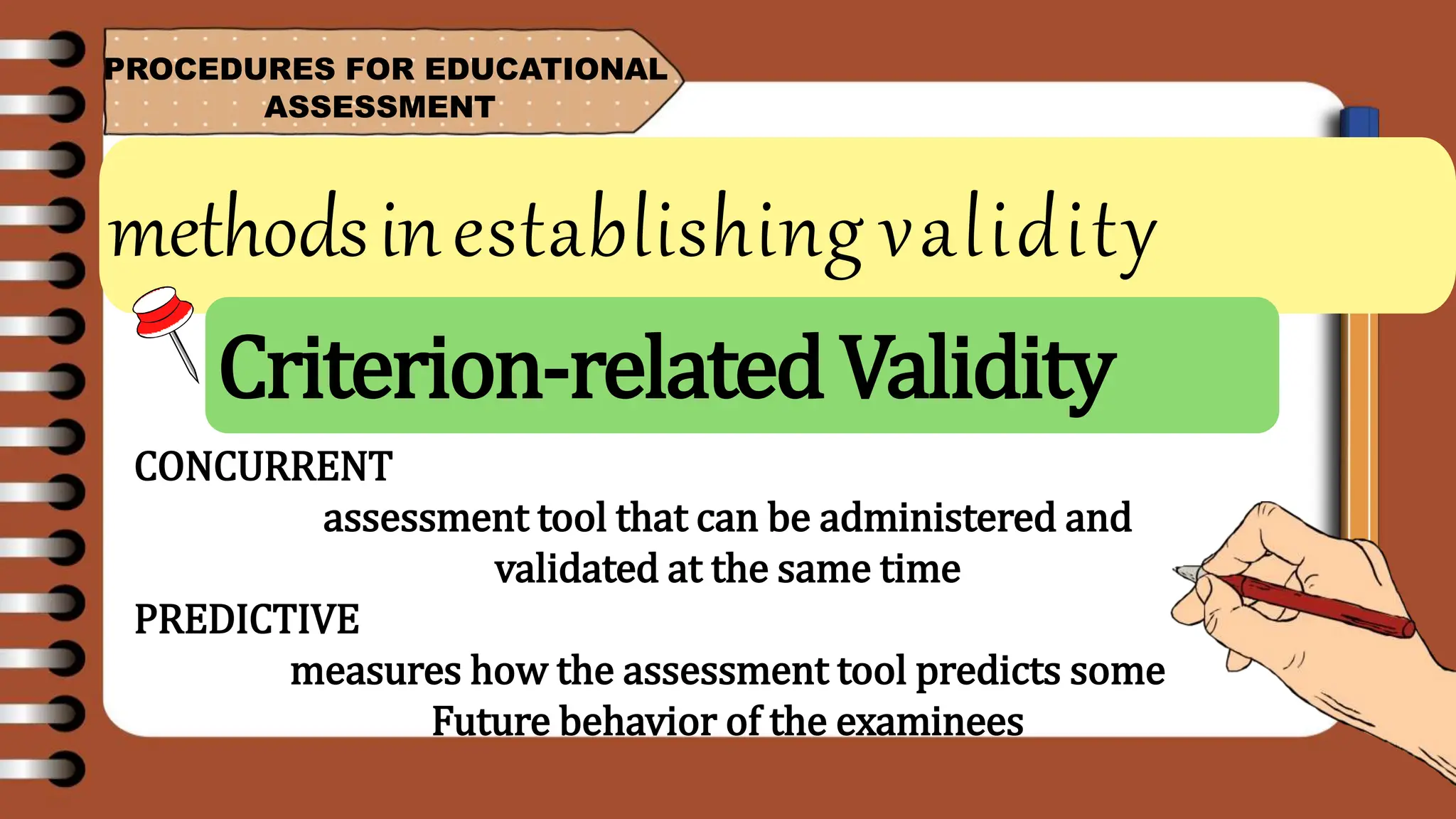 PROCEDURES FOR EDUCATIONAL ASSESSMENT

methods in establishing validity

Criterion-related Validity

CONCURRENT

assessment tool that can be administered and validated at the same time

PREDICTIVE

measures how the assessment tool predicts some Future behavior of the examinees